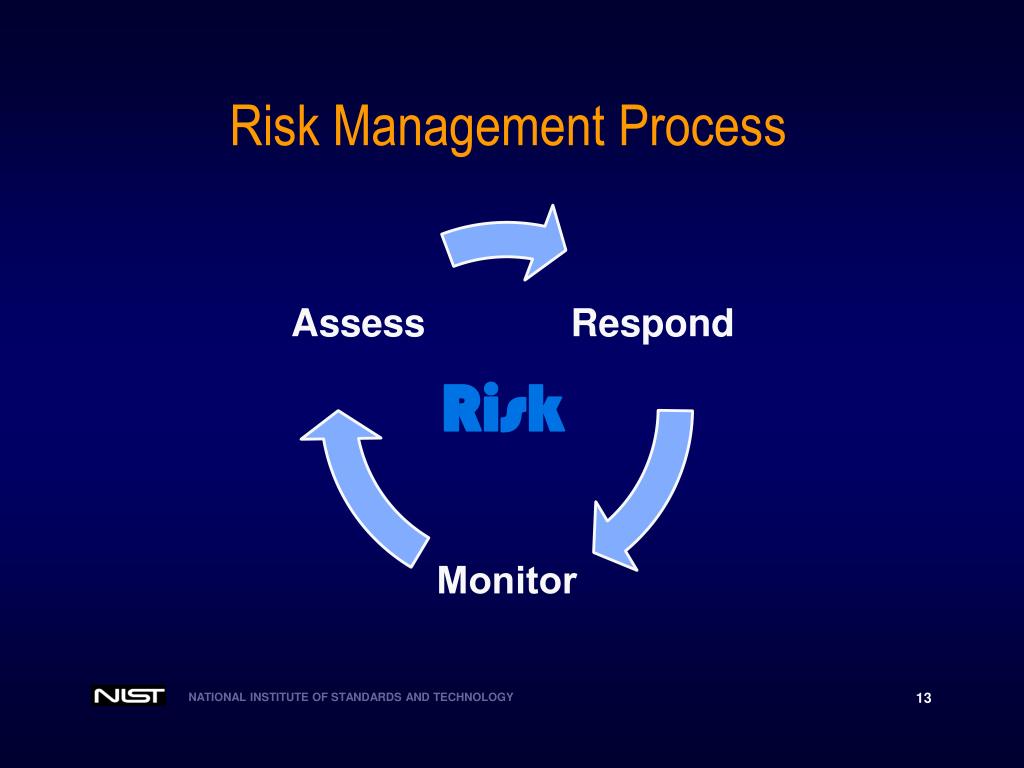 Risk Management Process

Assess

Respond

Risk

Monitor

NIST NATIONAL INSTITUTE OF STANDARDS AND TECHNOLOGY

13